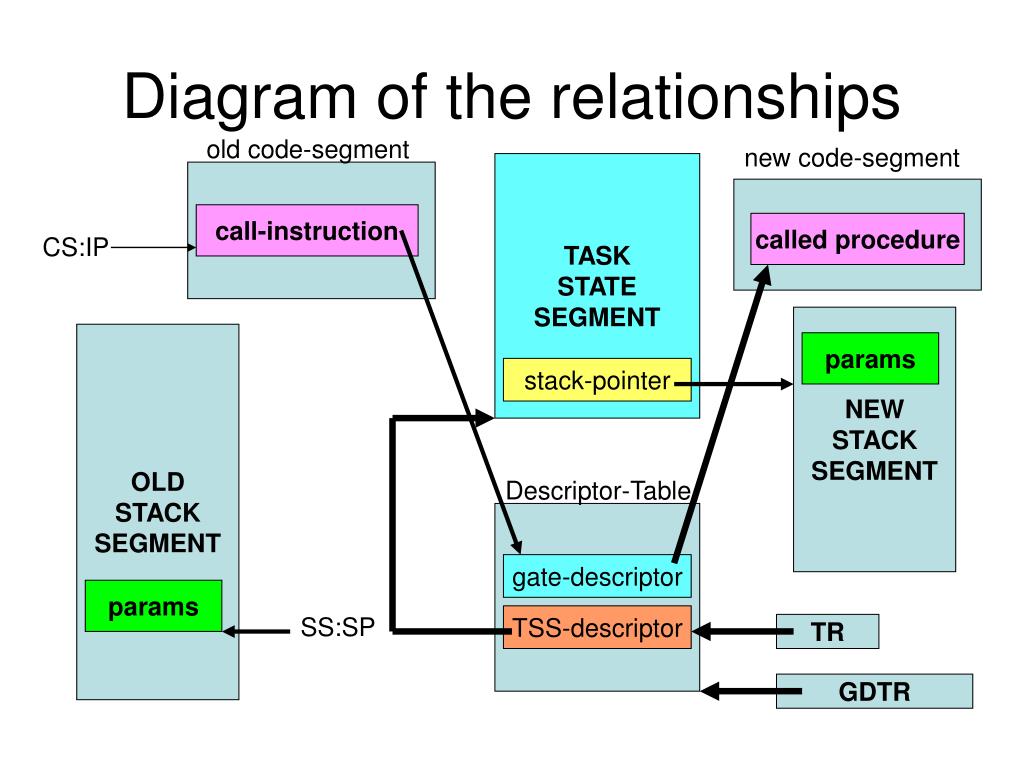 Diagram of the relationships

old code-segment

CS:IP

call-instruction

TASK STATE SEGMENT

stack-pointer

new code-segment

called procedure

params

NEW STACK SEGMENT

OLD STACK SEGMENT

params

SS:SP

Descriptor-Table

gate-descriptor

TSS-descriptor

TR

GDTR